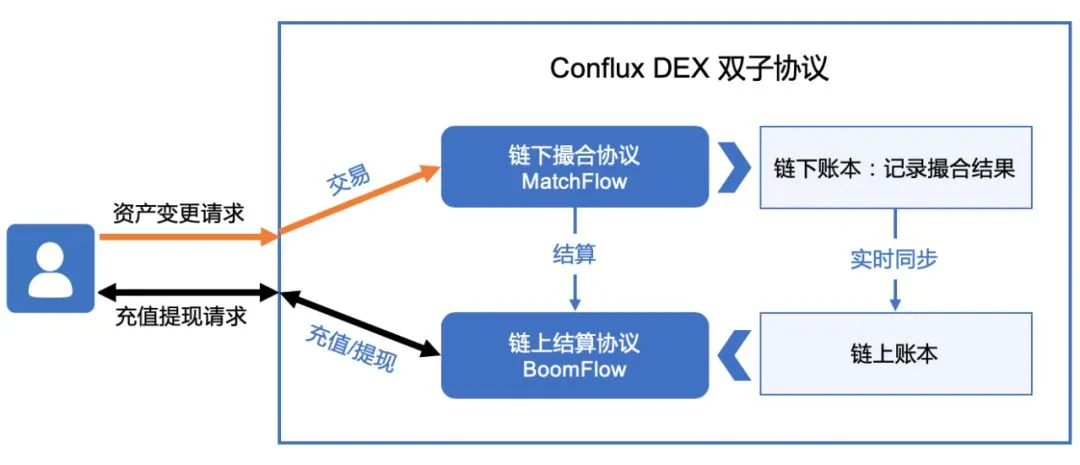 Conflux DEX 双子协议

资产变更请求

充值提现请求

交易

充值/提现

链下撮合协议
MatchFlow

结算

链上结算协议
BoomFlow

链下账本：记录撮合结果

实时同步

链上账本